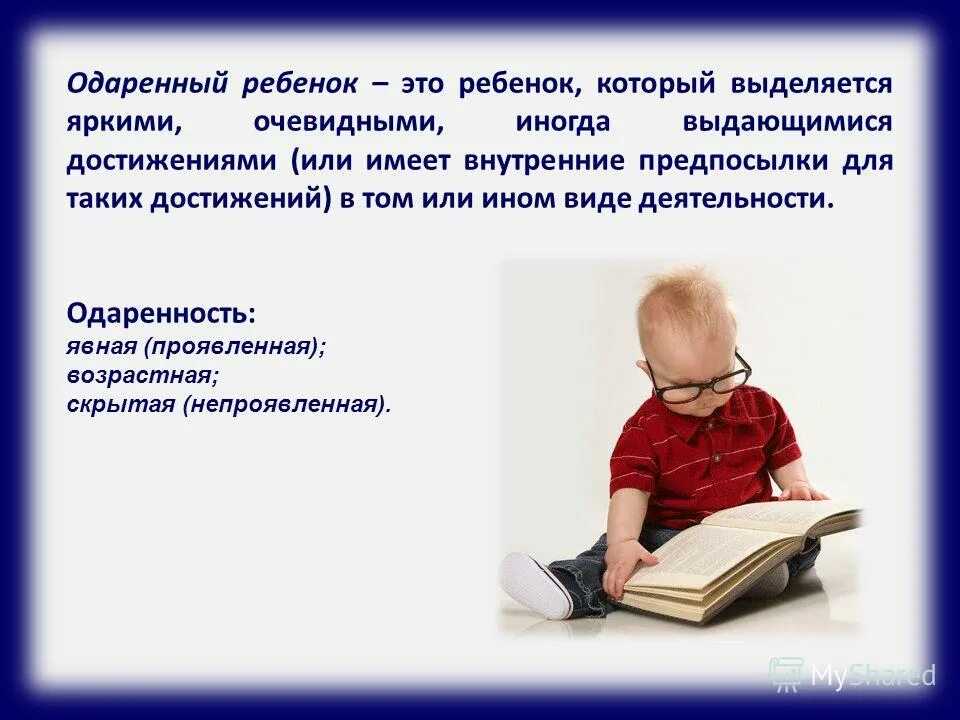 Одаренный ребенок – это ребенок, который выделяется яркими, очевидными, иногда выдающимися достижениями (или имеет внутренние предпосылки для таких достижений) в том или ином виде деятельности.

Одаренность:
явная (проявленная);
возрастная;
скрытая (непроявленная).

MyShared